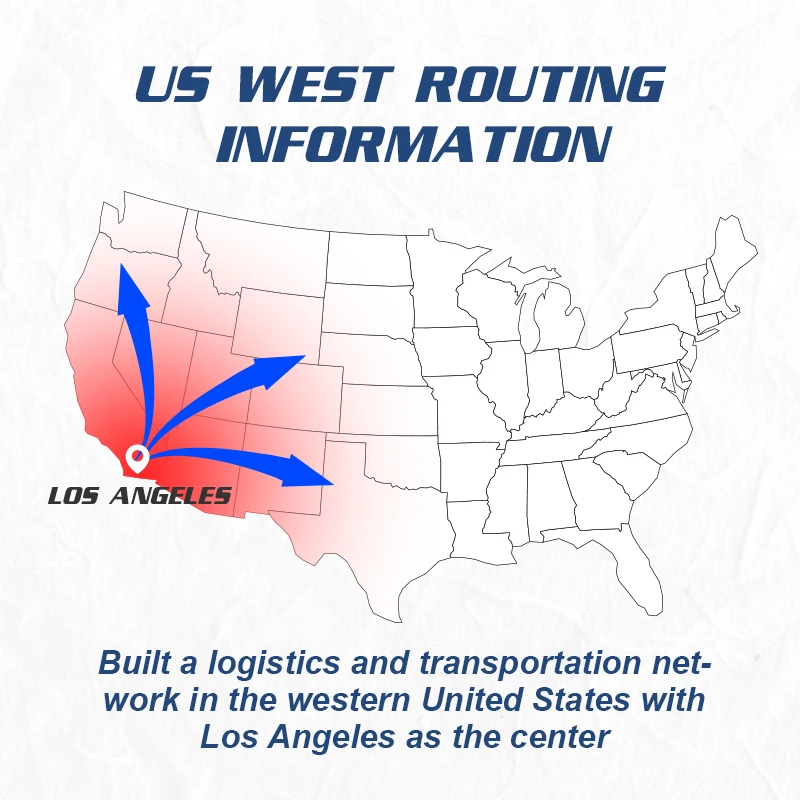 US WEST ROUTING INFORMATION

LOS ANGELES

Built a logistics and transportation network in the western United States with Los Angeles as the center